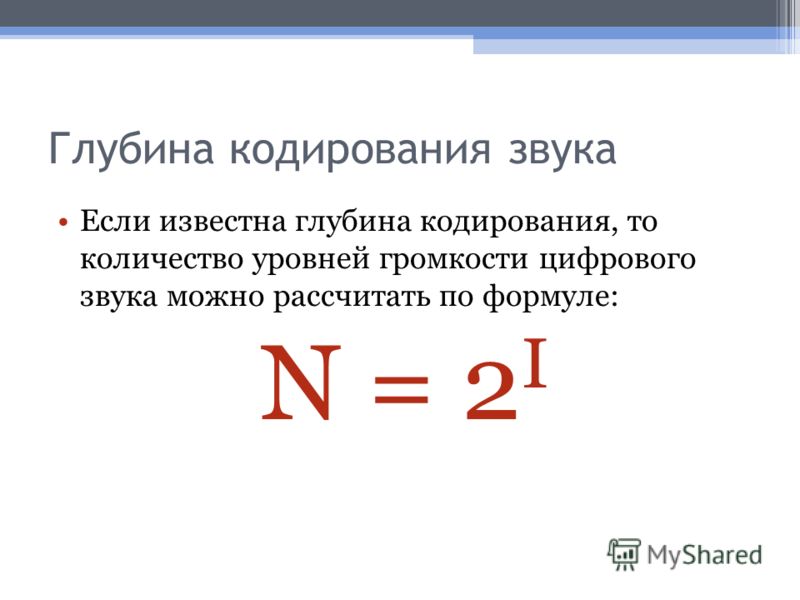 Глубина кодирования звука

• Если известна глубина кодирования, то количество уровней громкости цифрового звука можно рассчитать по формуле:

$N = 2^I$

MyShared